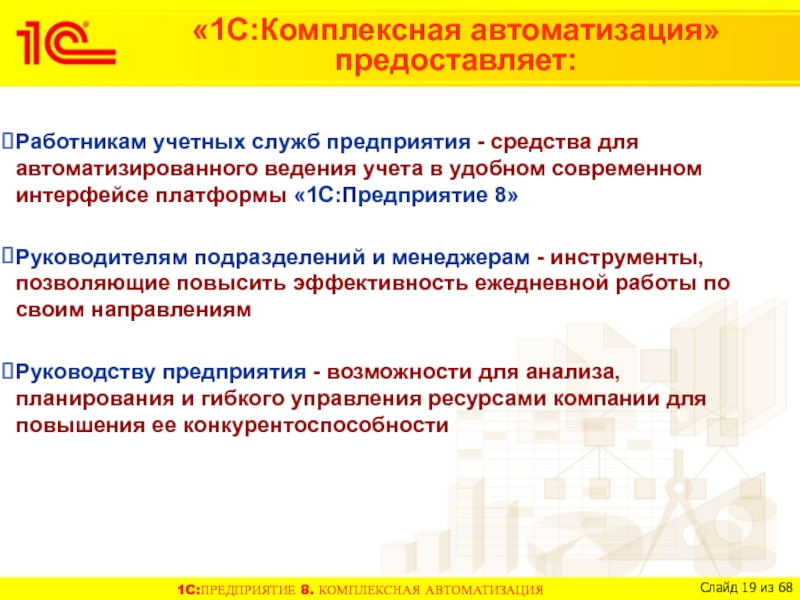 1С

«1С:Комплексная автоматизация» предоставляет:

Работникам учетных служб предприятия - средства для автоматизированного ведения учета в удобном современном интерфейсе платформы «1С:Предприятие 8»

Руководителям подразделений и менеджерам - инструменты, позволяющие повысить эффективность ежедневной работы по своим направлениям

Руководству предприятия - возможности для анализа, планирования и гибкого управления ресурсами компании для повышения ее конкурентоспособности

1С:ПРЕДПРИЯТИЕ 8. КОМПЛЕКСНАЯ АВТОМАТИЗАЦИЯ

Слайд 19 из 68